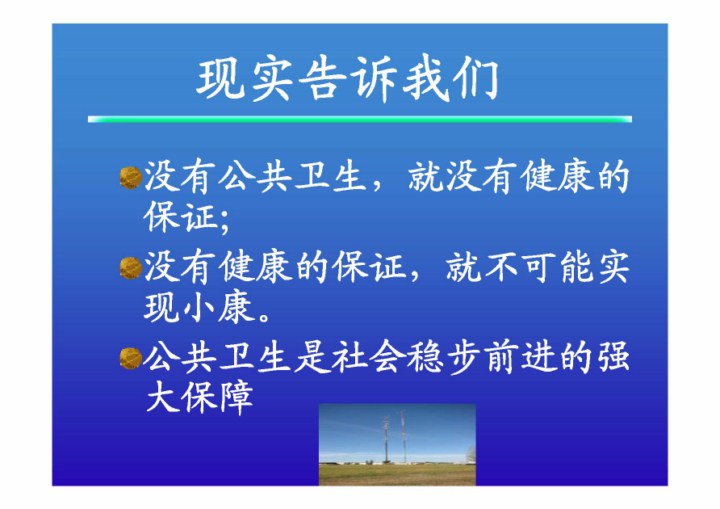 现实告诉我们

没有公共卫生，就没有健康的保证;

没有健康的保证，就不可能实现小康。

公共卫生是社会稳步前进的强大保障